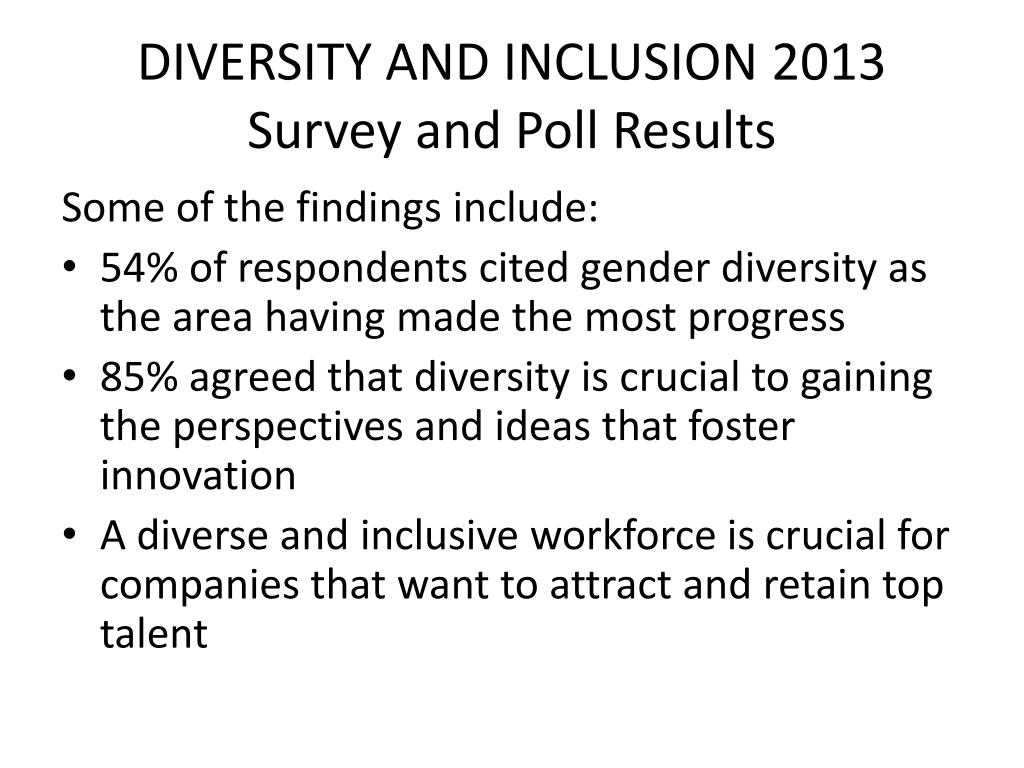 DIVERSITY AND INCLUSION 2013
Survey and Poll Results

Some of the findings include:

• 54% of respondents cited gender diversity as the area having made the most progress
• 85% agreed that diversity is crucial to gaining the perspectives and ideas that foster innovation
• A diverse and inclusive workforce is crucial for companies that want to attract and retain top talent